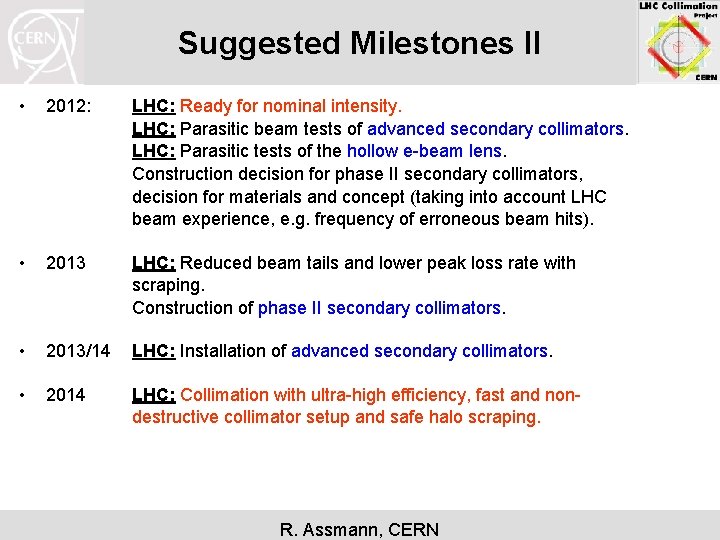 CERN

Suggested Milestones II

LHC Collimation Project CERN

• 2012: LHC: Ready for nominal intensity.
LHC: Parasitic beam tests of advanced secondary collimators.
LHC: Parasitic tests of the hollow e-beam lens.
Construction decision for phase II secondary collimators, decision for materials and concept (taking into account LHC beam experience, e.g. frequency of erroneous beam hits).

• 2013 LHC: Reduced beam tails and lower peak loss rate with scraping.
Construction of phase II secondary collimators.

• 2013/14 LHC: Installation of advanced secondary collimators.

• 2014 LHC: Collimation with ultra-high efficiency, fast and non-destructive collimator setup and safe halo scraping.

R. Assmann, CERN